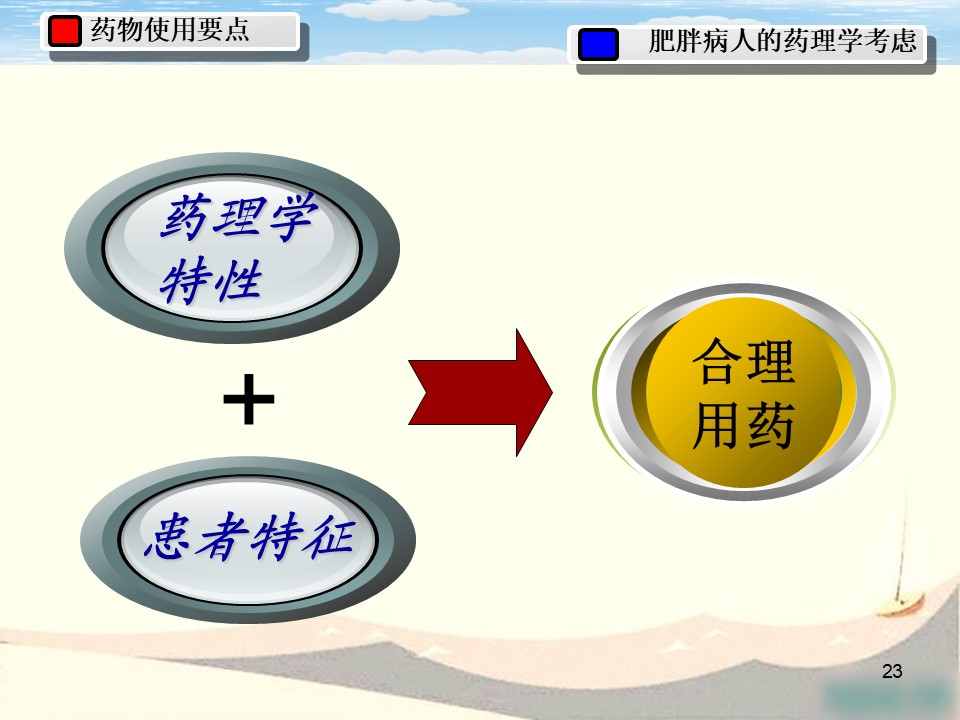 药物使用要点

肥胖病人的药理学考虑

药理学特性

+

患者特征

合理用药

23